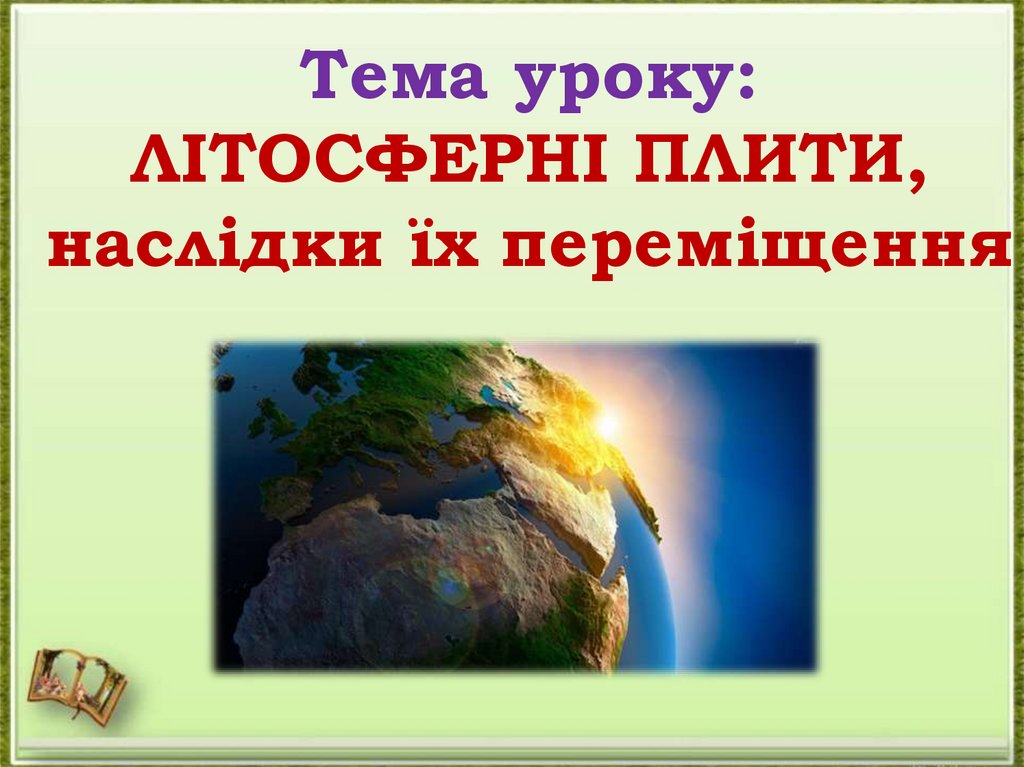 Тема уроку:
ЛІТОСФЕРНІ ПЛИТИ,
наслідки їх переміщення